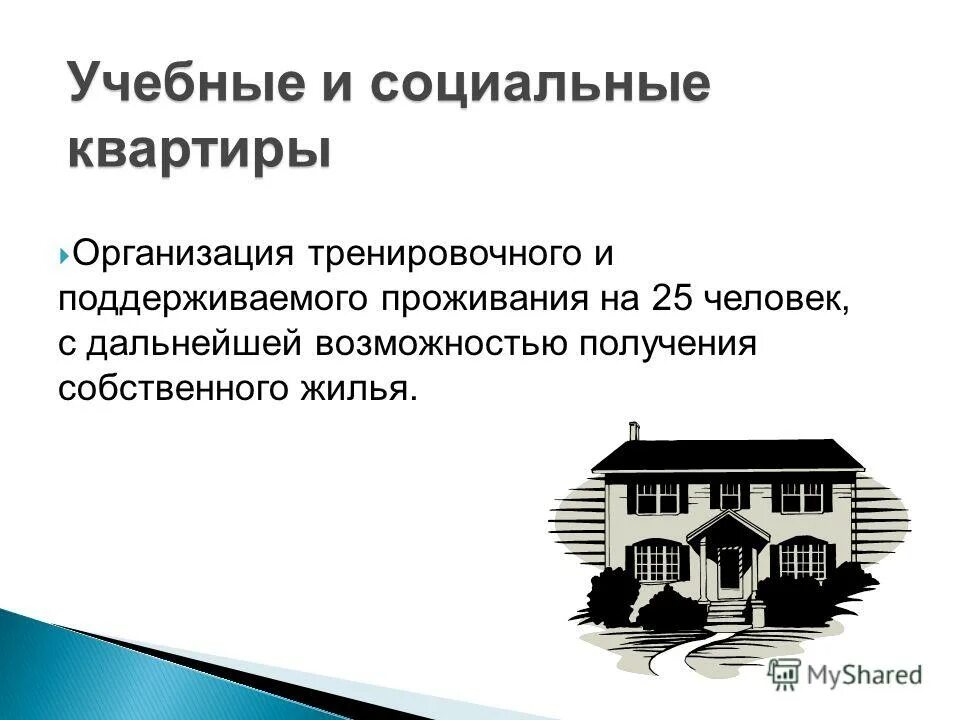 Учебные и социальные квартиры

Организация тренировочного и поддерживаемого проживания на 25 человек, с дальнейшей возможностью получения собственного жилья.

MyShared